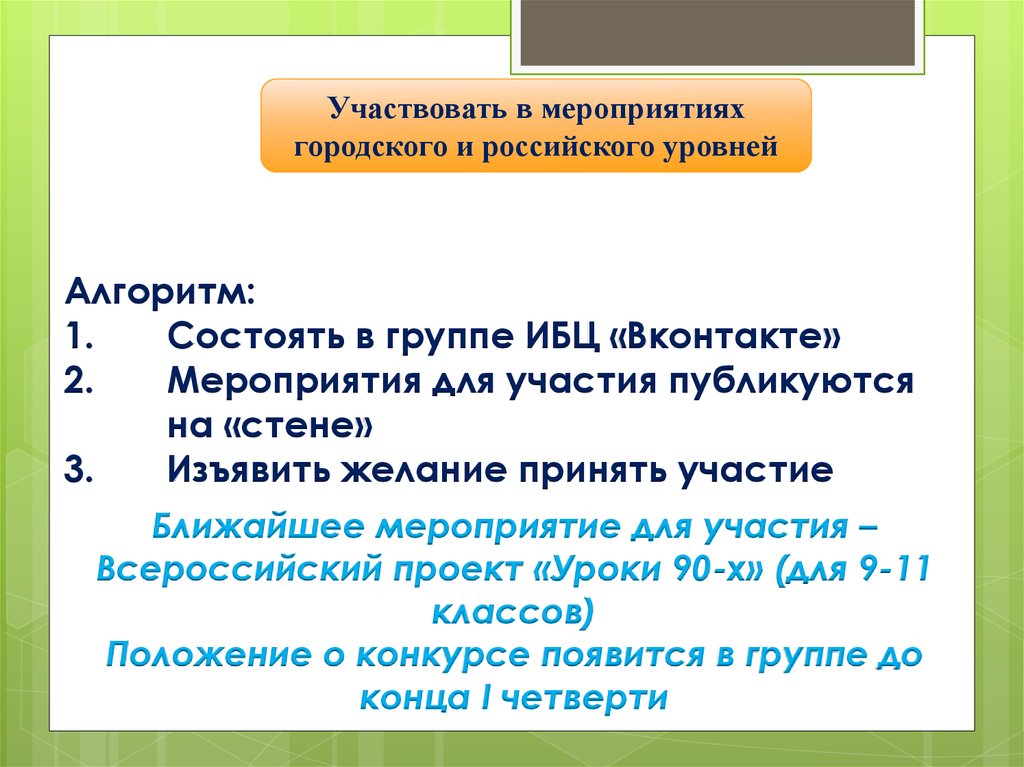 Участвовать в мероприятиях городского и российского уровней

Алгоритм:
1. Состоять в группе ИБЦ «Вконтакте»
2. Мероприятия для участия публикуются на «стене»
3. Изъявить желание принять участие

Ближайшее мероприятие для участия – Всероссийский проект «Уроки 90-х» (для 9-11 классов)
Положение о конкурсе появится в группе до конца I четверти